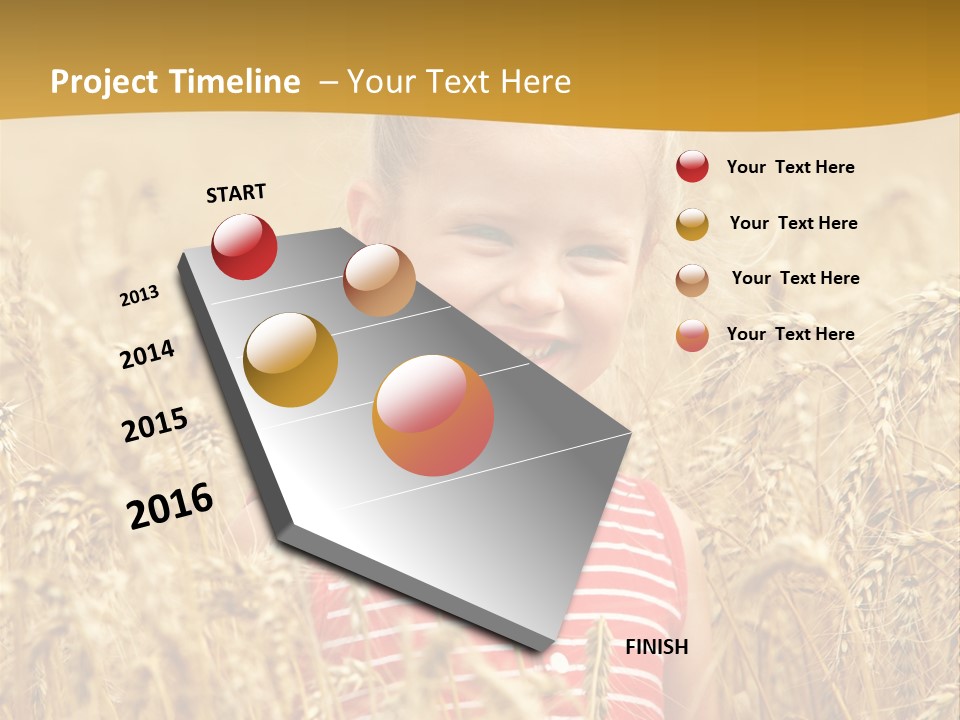 Project Timeline – Your Text Here

START

2013

2014

2015

2016

FINISH

Your Text Here

Your Text Here

Your Text Here

Your Text Here